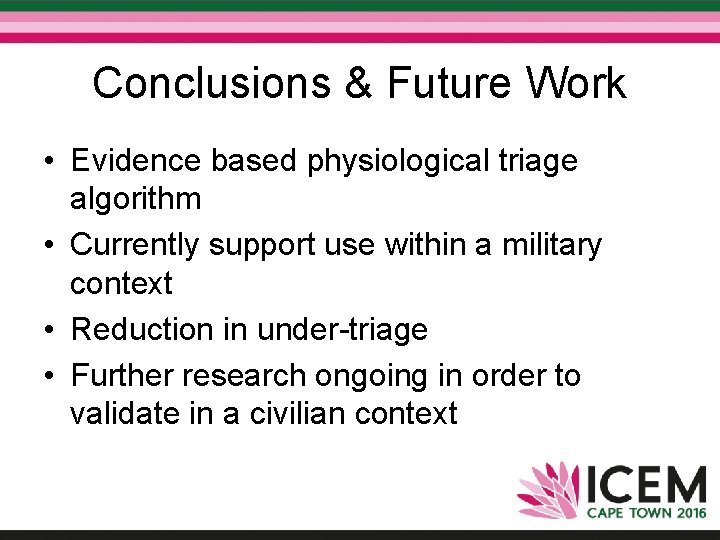 Conclusions & Future Work

• Evidence based physiological triage algorithm
• Currently support use within a military context
• Reduction in under-triage
• Further research ongoing in order to validate in a civilian context

ICEM
CAPE TOWN 2016